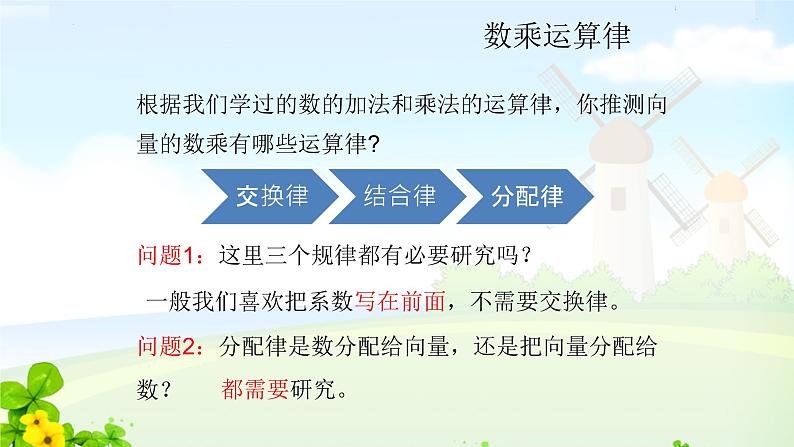 数乘运算律

根据我们学过的数的加法和乘法的运算律，你推测向量的数乘有哪些运算律?

交换律 结合律 分配律

问题1：这里三个规律都有必要研究吗？

一般我们喜欢把系数写在前面，不需要交换律。

问题2：分配律是数分配给向量，还是把向量分配给数？ 都需要研究。